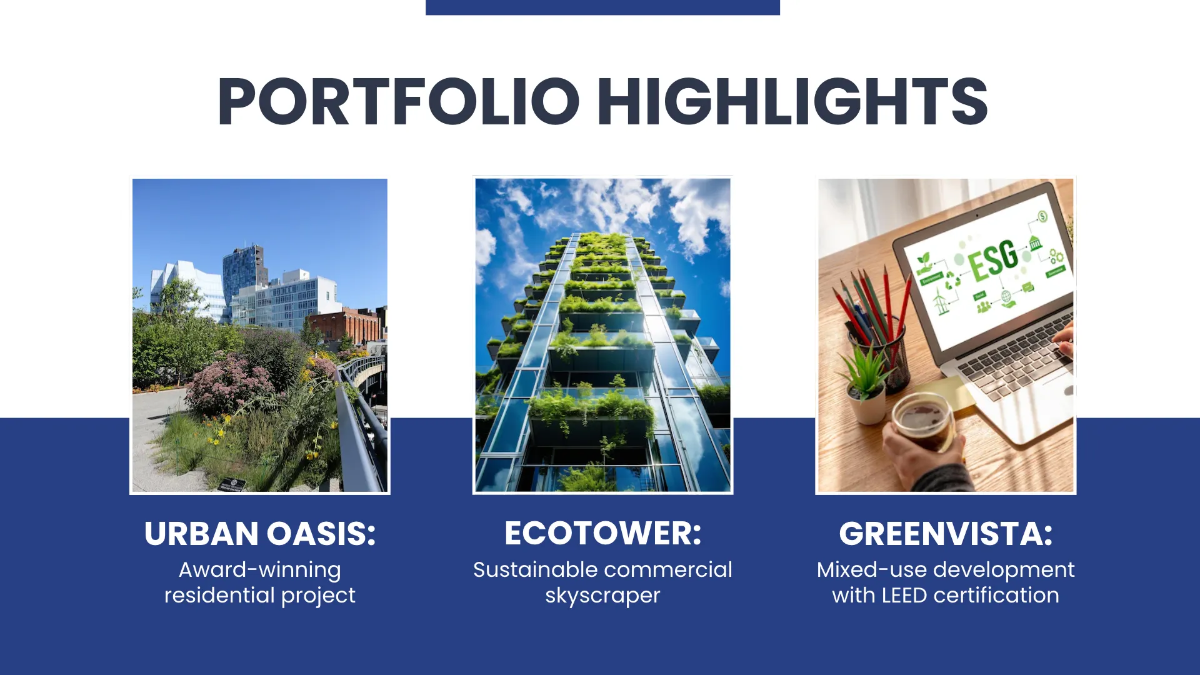 PORTFOLIO HIGHLIGHTS

ESG

URBAN OASIS:
Award-winning residential project

ECOTOWER:
Sustainable commercial skyscraper

GREENVISTA:
Mixed-use development with LEED certification